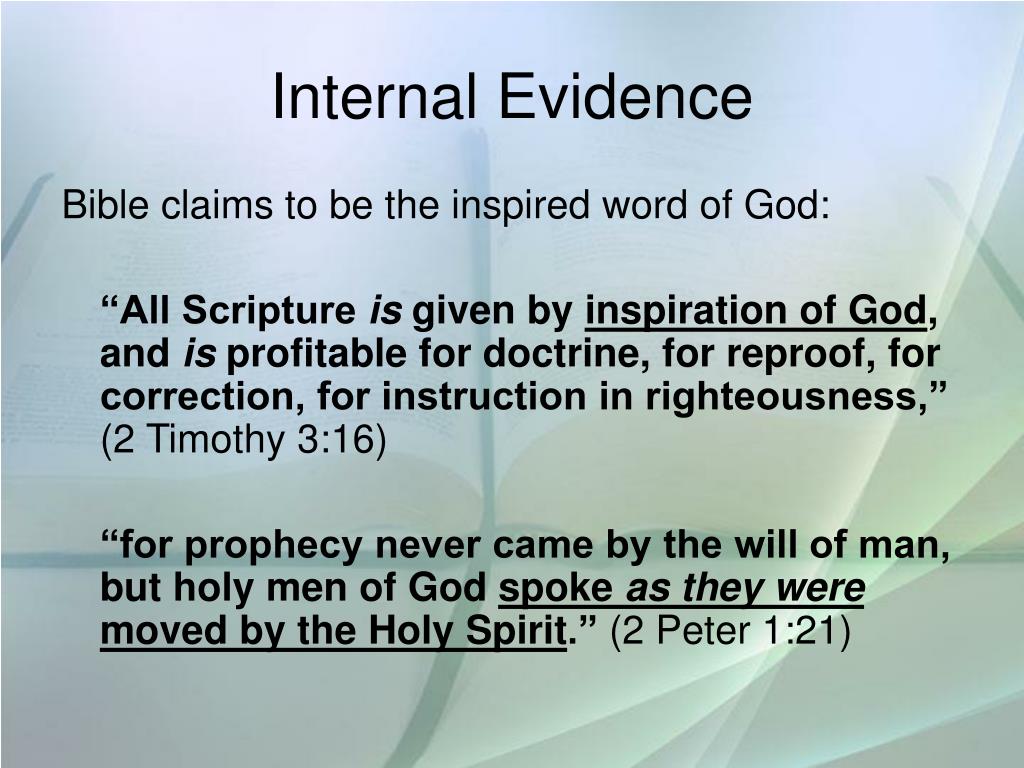 Internal Evidence

Bible claims to be the inspired word of God:

“All Scripture is given by inspiration of God, and is profitable for doctrine, for reproof, for correction, for instruction in righteousness,” (2 Timothy 3:16)

“for prophecy never came by the will of man, but holy men of God spoke as they were moved by the Holy Spirit.” (2 Peter 1:21)